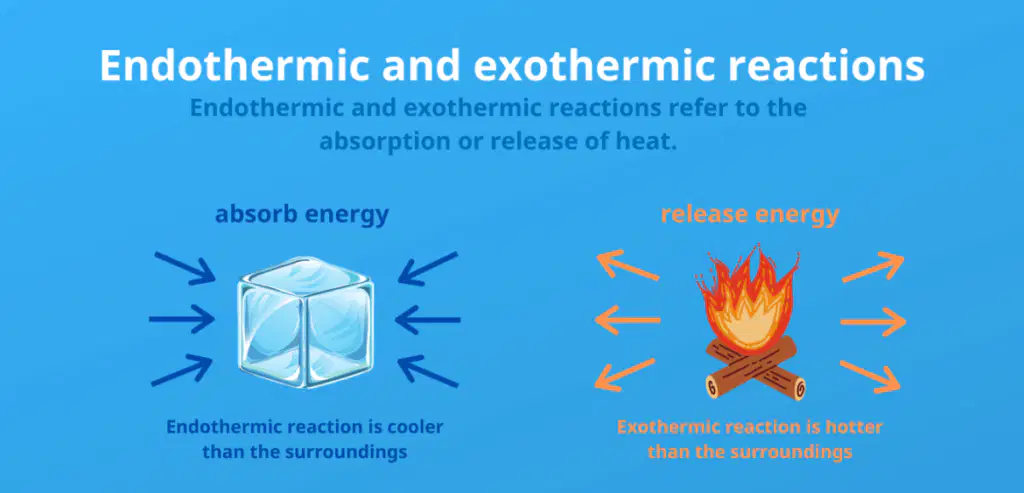 Endothermic and exothermic reactions

Endothermic and exothermic reactions refer to the absorption or release of heat.

absorb energy

Endothermic reaction is cooler than the surroundings

release energy

Exothermic reaction is hotter than the surroundings